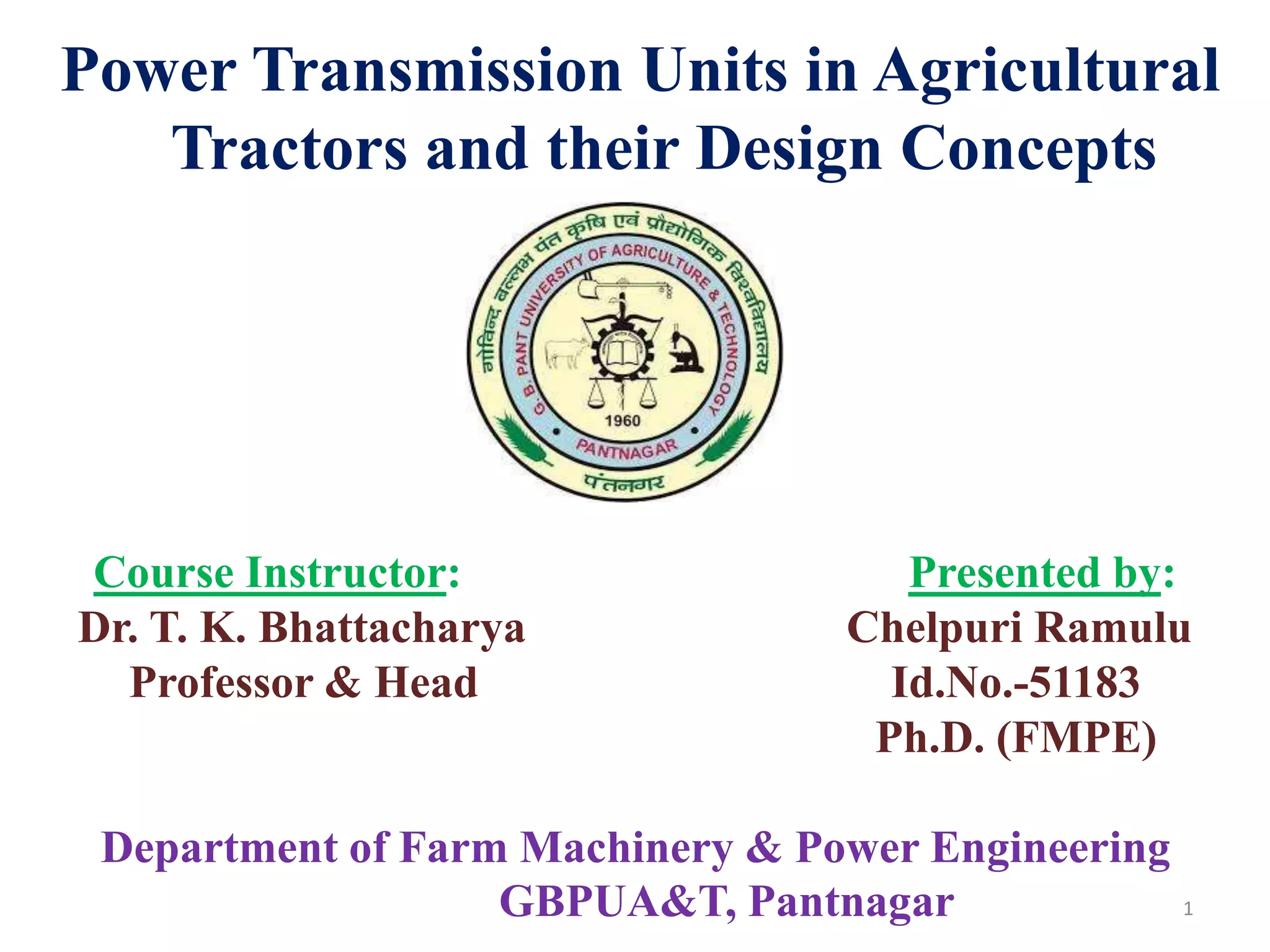 Power Transmission Units in Agricultural Tractors and their Design Concepts

गोविन्द बल्लभ पंत कृषि एवं प्रौद्योगिक विश्वविद्यालय
G. B. PANT UNIVERSITY OF AGRICULTURE & TECHNOLOGY
1960
PANTNAGAR
पंतनगर

Course Instructor:
Dr. T. K. Bhattacharya
Professor & Head

Presented by:
Chelpuri Ramulu
Id.No.-51183
Ph.D. (FMPE)

Department of Farm Machinery & Power Engineering
GBPUA&T, Pantnagar

1